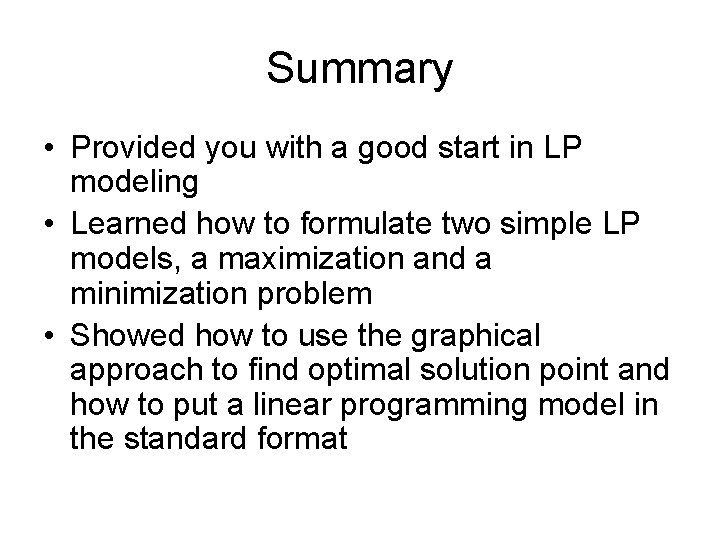 Summary

• Provided you with a good start in LP modeling
• Learned how to formulate two simple LP models, a maximization and a minimization problem
• Showed how to use the graphical approach to find optimal solution point and how to put a linear programming model in the standard format